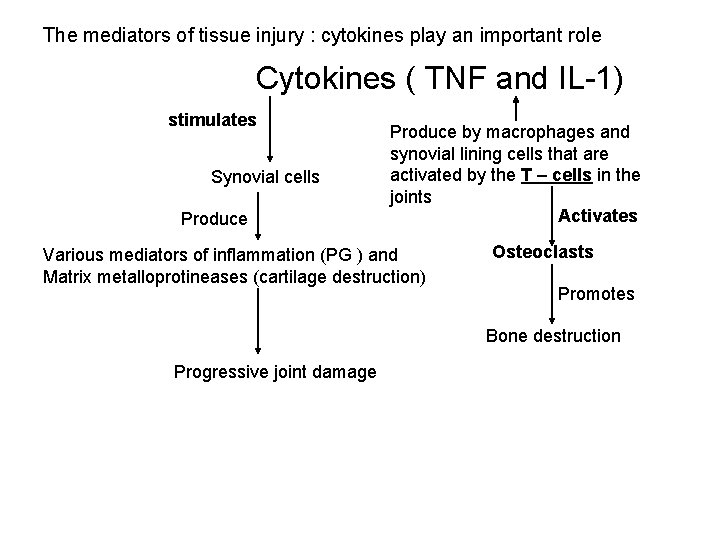 The mediators of tissue injury : cytokines play an important role

Cytokines ( TNF and IL-1)

stimulates

Synovial cells

Produce

Various mediators of inflammation (PG ) and Matrix metalloprotineases (cartilage destruction)

Progressive joint damage

Produce by macrophages and synovial lining cells that are activated by the T – cells in the joints

Activates

Osteoclasts

Promotes

Bone destruction